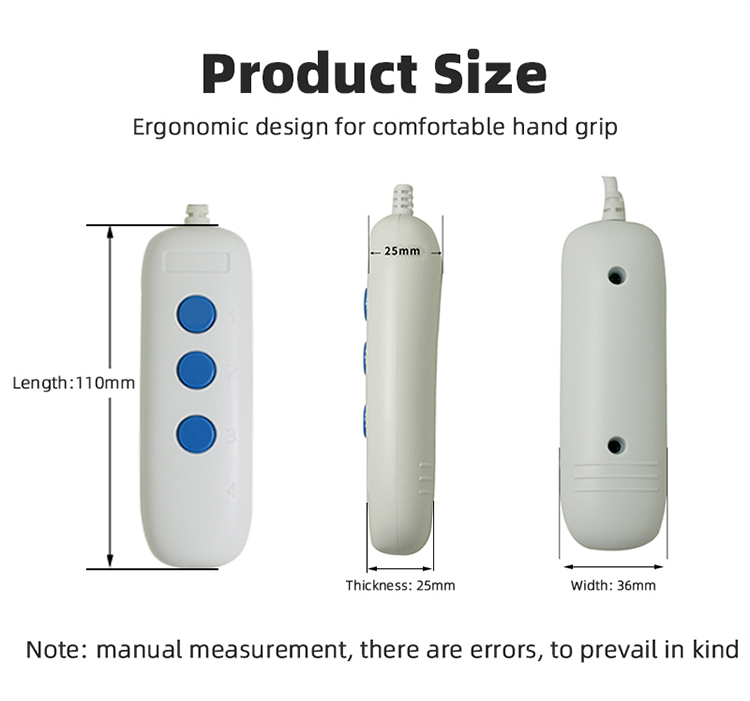 Product Size

Ergonomic design for comfortable hand grip

Length:110mm

1
2
3
4

25mm

Thickness: 25mm

Width: 36mm

Note: manual measurement, there are errors, to prevail in kind